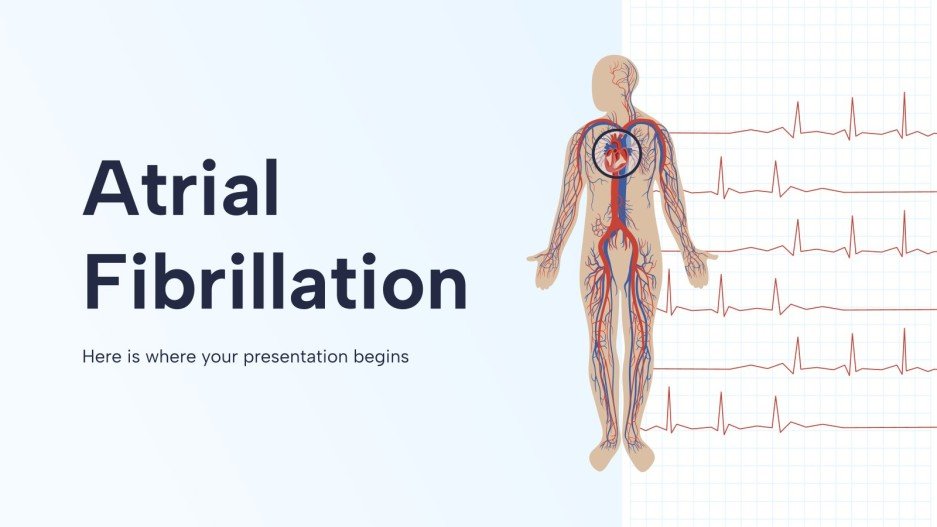 Atrial Fibrillation

Here is where your presentation begins